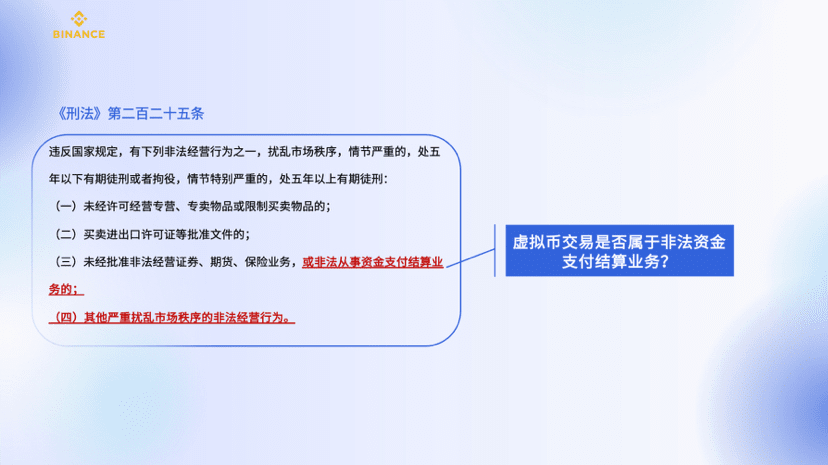 BINANCE

《刑法》第二百二十五条

违反国家规定，有下列非法经营行为之一，扰乱市场秩序，情节严重的，处五年以下有期徒刑或者拘役，情节特别严重的，处五年以上有期徒刑：

（一）未经许可经营专营、专卖物品或限制买卖物品的；

（二）买卖进出口许可证等批准文件的；

（三）未经批准非法经营证券、期货、保险业务，或非法从事资金支付结算业务的；

（四）其他严重扰乱市场秩序的非法经营行为。

虚拟币交易是否属于非法资金支付结算业务？